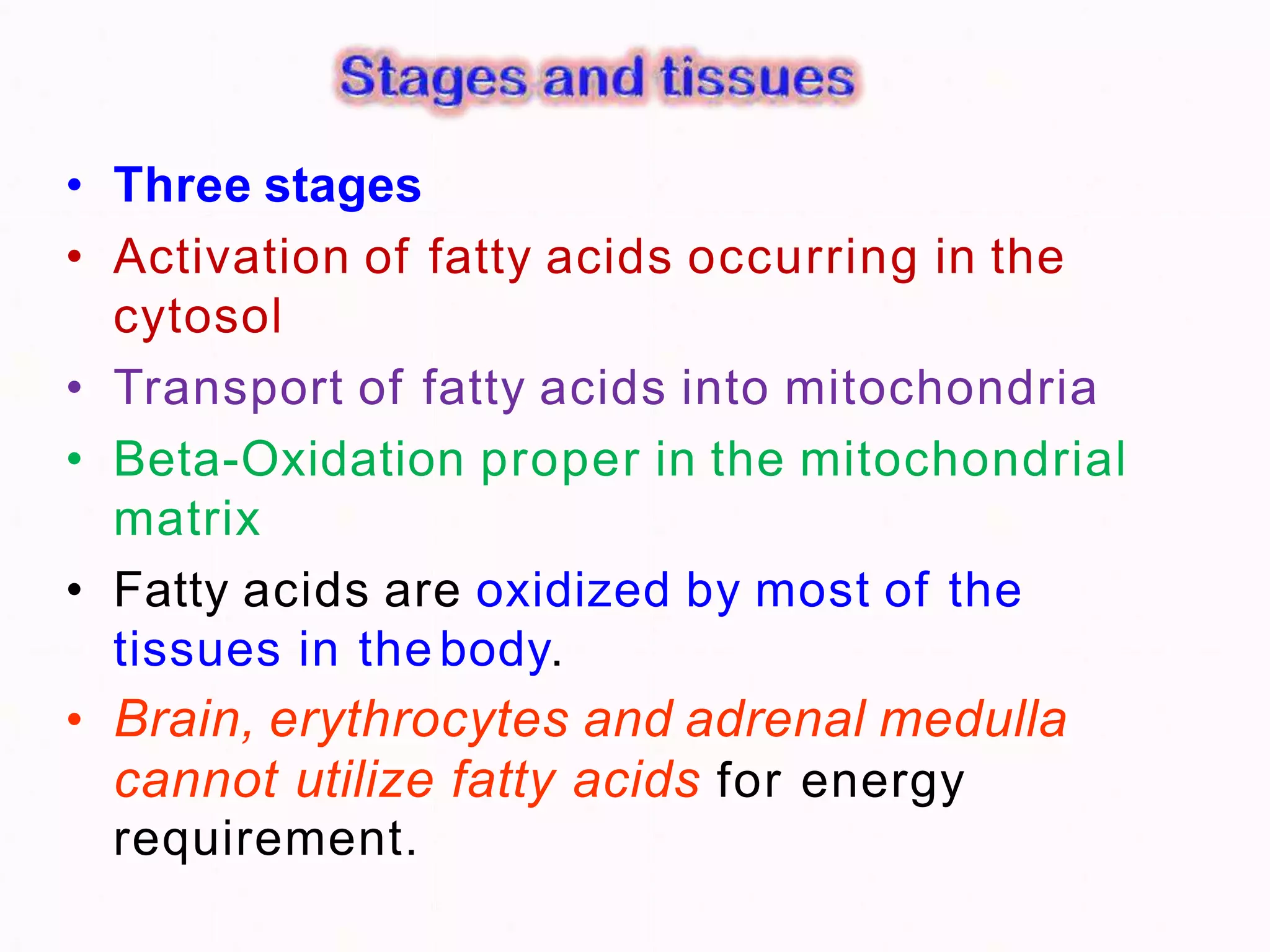 Stages and tissues

• Three stages
• Activation of fatty acids occurring in the cytosol
• Transport of fatty acids into mitochondria
• Beta-Oxidation proper in the mitochondrial matrix
• Fatty acids are oxidized by most of the tissues in the body.
• Brain, erythrocytes and adrenal medulla cannot utilize fatty acids for energy requirement.